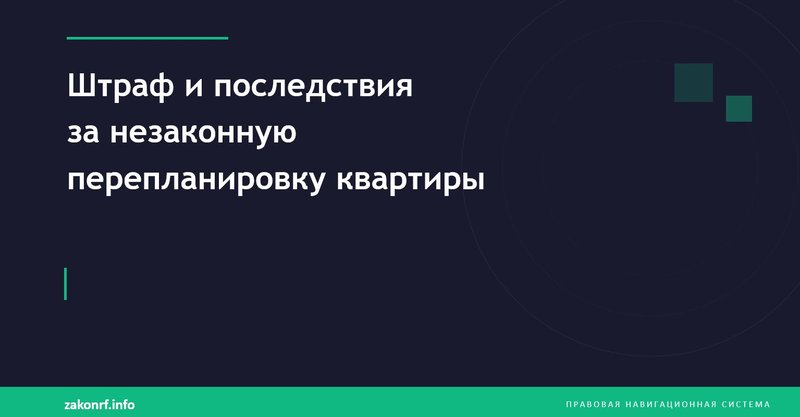 Штраф и последствия за незаконную перепланировку квартиры

zakonrf.info

ПРАВОВАЯ НАВИГАЦИОННАЯ СИСТЕМА